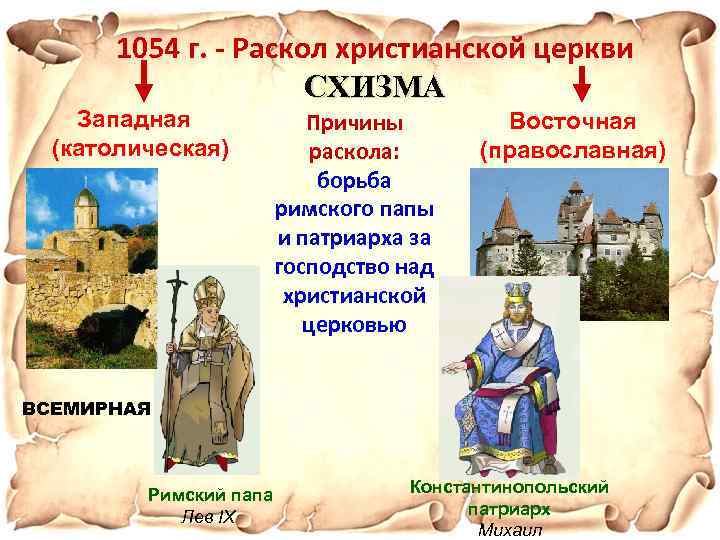 1054 г. - Раскол христианской церкви

СХИЗМА

Западная (католическая)

Причины раскола: борьба римского папы и патриарха за господство над христианской церковью

Восточная (православная)

ВСЕМИРНАЯ

Римский папа Лев IX

Константинопольский патриарх Михаил